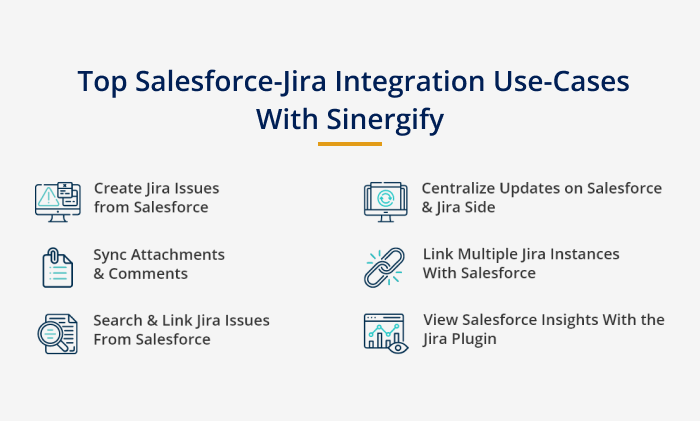 Top Salesforce-Jira Integration Use-Cases With Sinergify

Create Jira Issues from Salesforce

Sync Attachments & Comments

Search & Link Jira Issues From Salesforce

Centralize Updates on Salesforce & Jira Side

Link Multiple Jira Instances With Salesforce

View Salesforce Insights With the Jira Plugin